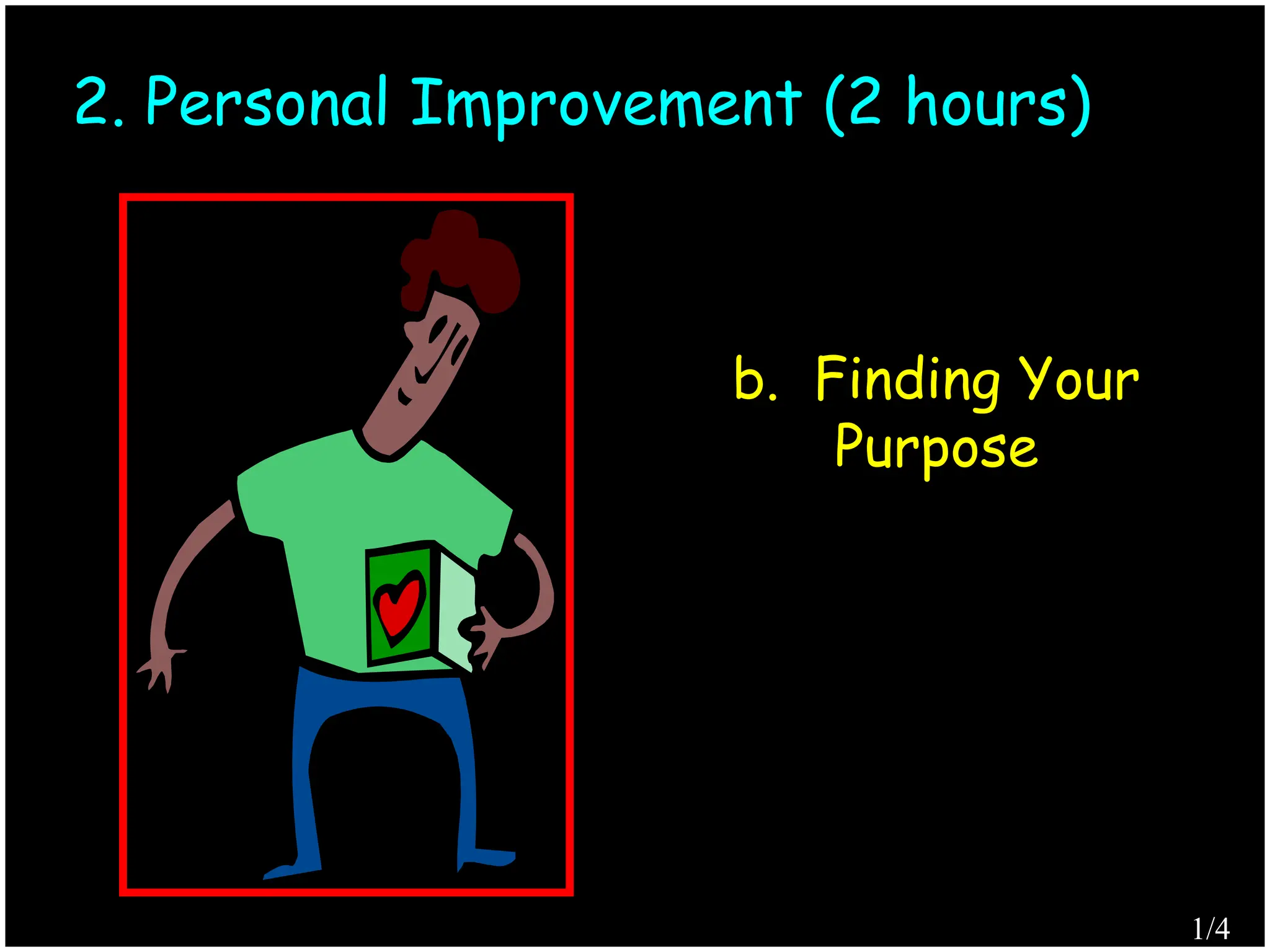 2. Personal Improvement (2 hours)

b. Finding Your Purpose

1/4